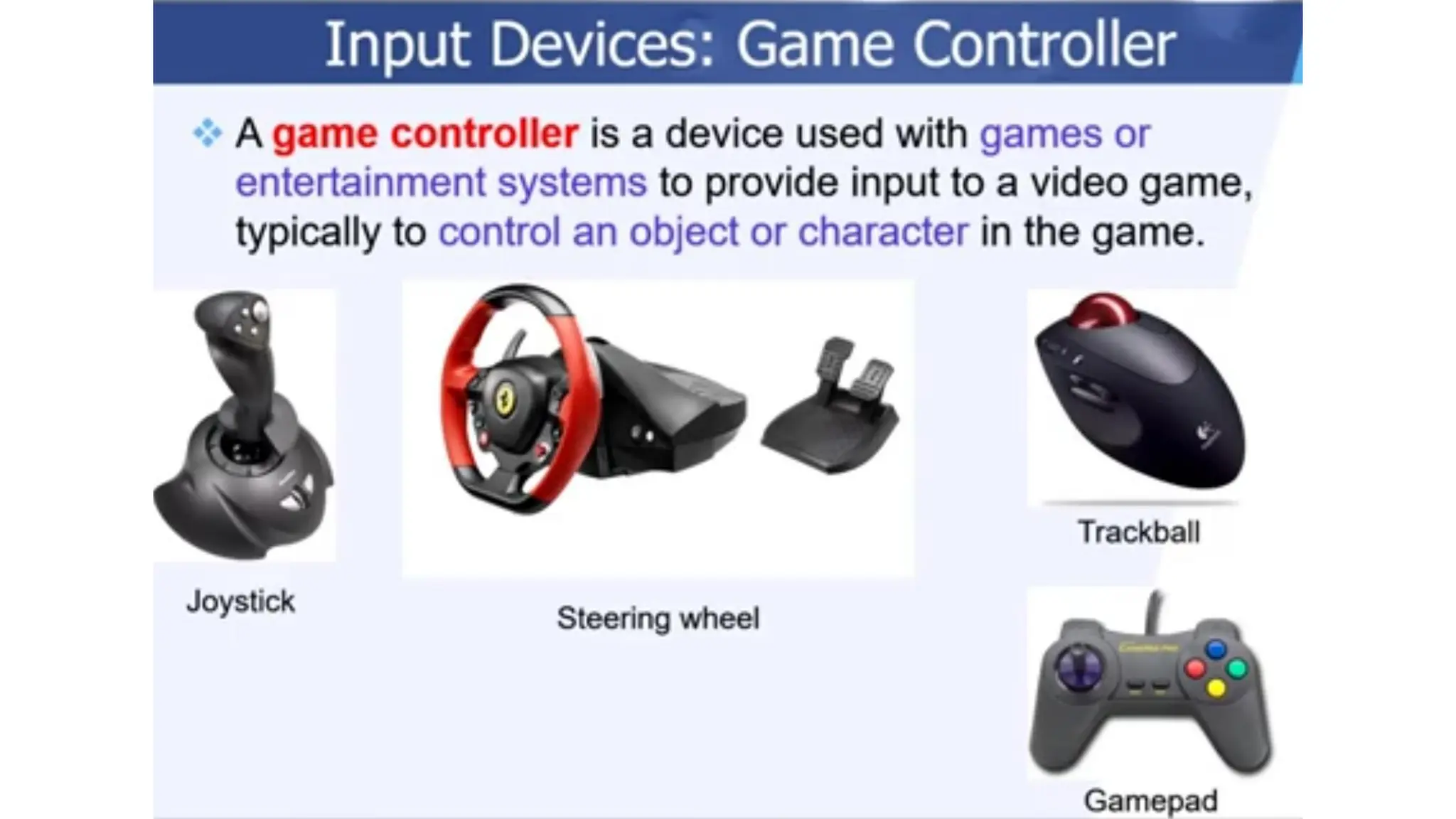 Input Devices: Game Controller

A game controller is a device used with games or entertainment systems to provide input to a video game, typically to control an object or character in the game.

Joystick

Steering wheel

Trackball

Gamepad